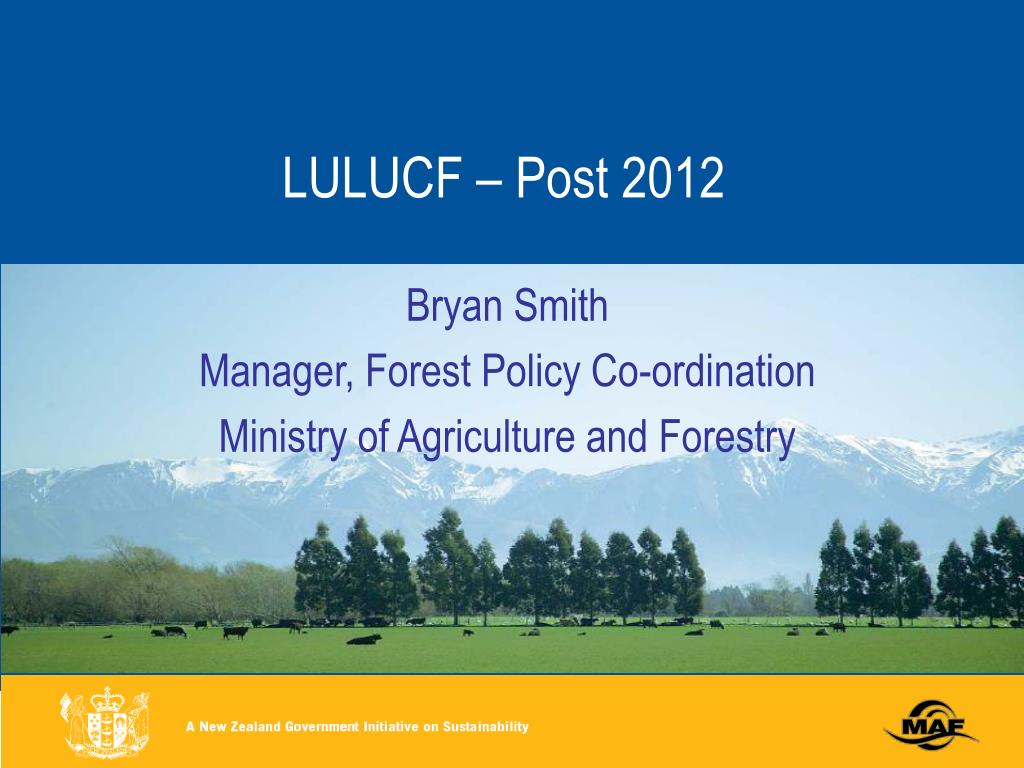 LULUCF – Post 2012

Bryan Smith
Manager, Forest Policy Co-ordination
Ministry of Agriculture and Forestry

A New Zealand Government Initiative on Sustainability

MAF